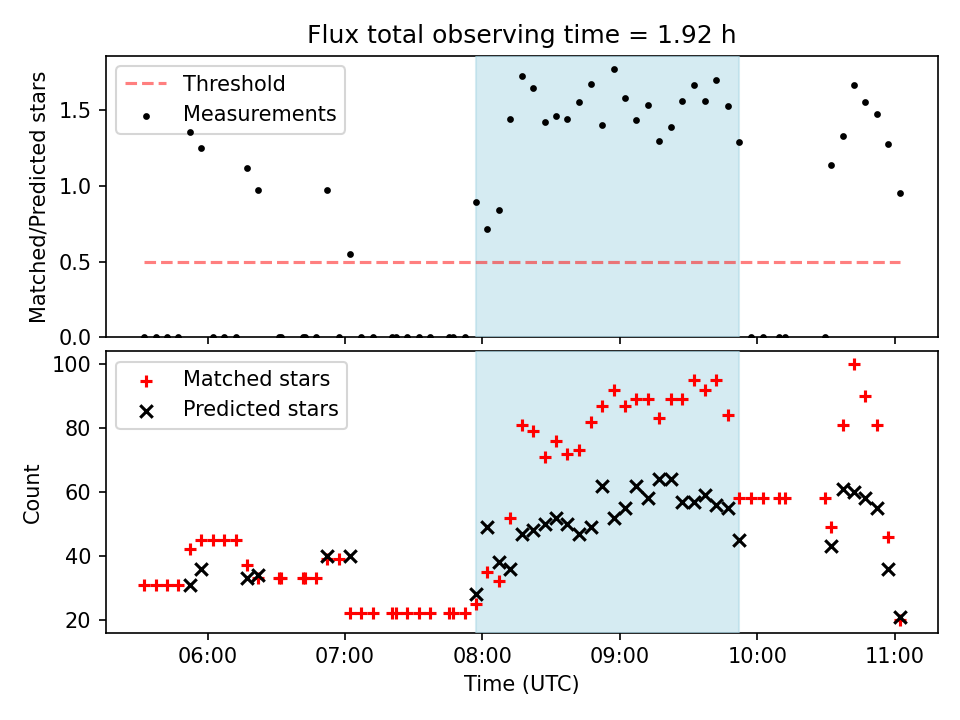 Flux total observing time = 1.92 h

Threshold
Measurements

Matched/Predicted stars

1.5
1.0
0.5
0.0

Matched stars
Predicted stars

Count

100
80
60
40
20

06:00
07:00
08:00
09:00
10:00
11:00

Time (UTC)